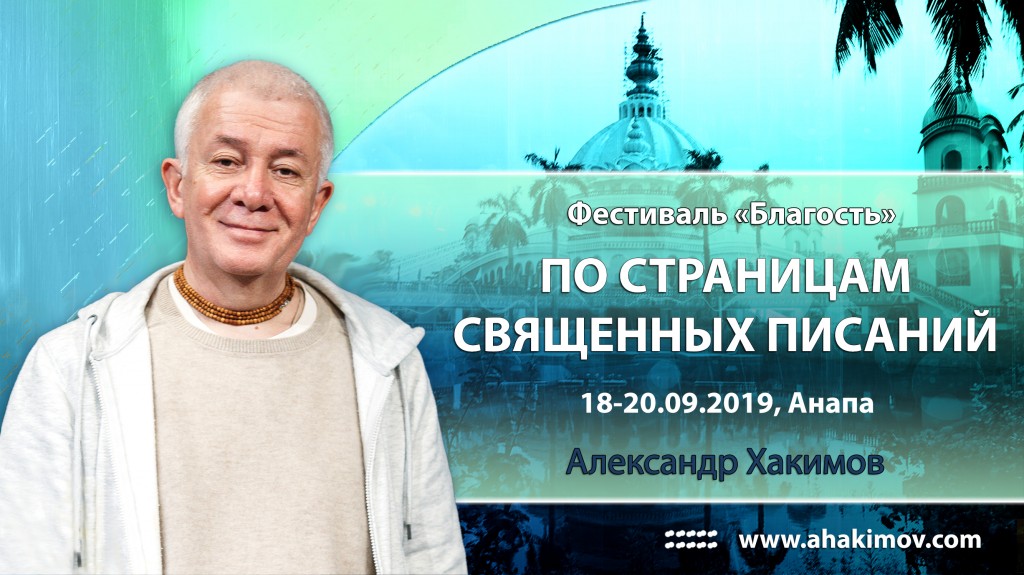 Фестиваль «Благость»

ПО СТРАНИЦАМ СВЯЩЕННЫХ ПИСАНИЙ

18-20.09.2019, Анапа

Александр Хакимов

www.ahakimov.com